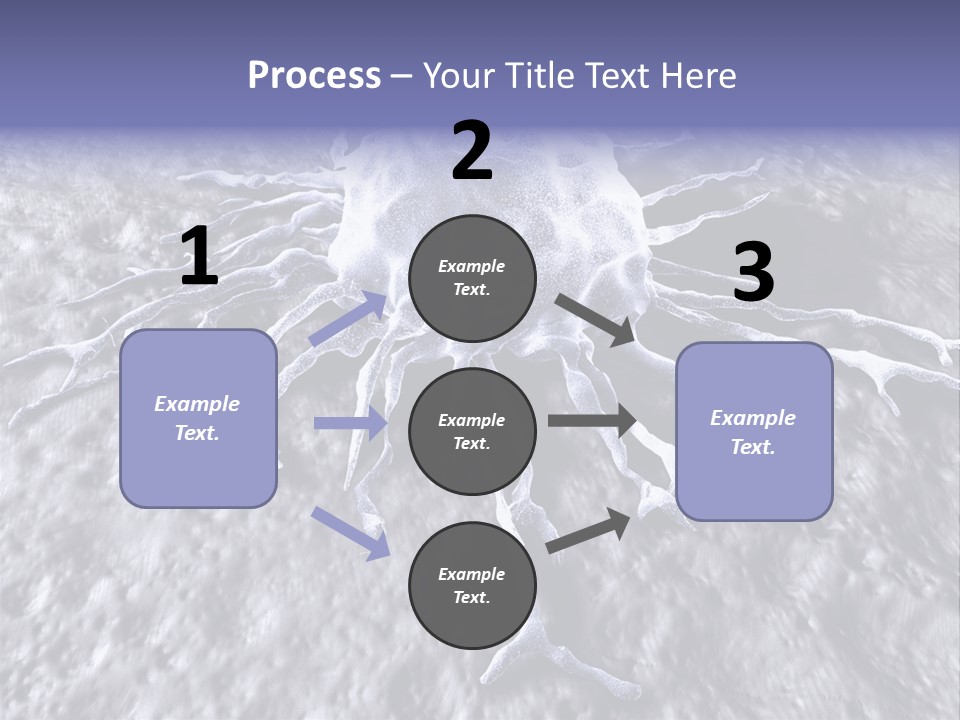 Process – Your Title Text Here

1

Example Text.

2

Example Text.

Example Text.

Example Text.

3

Example Text.